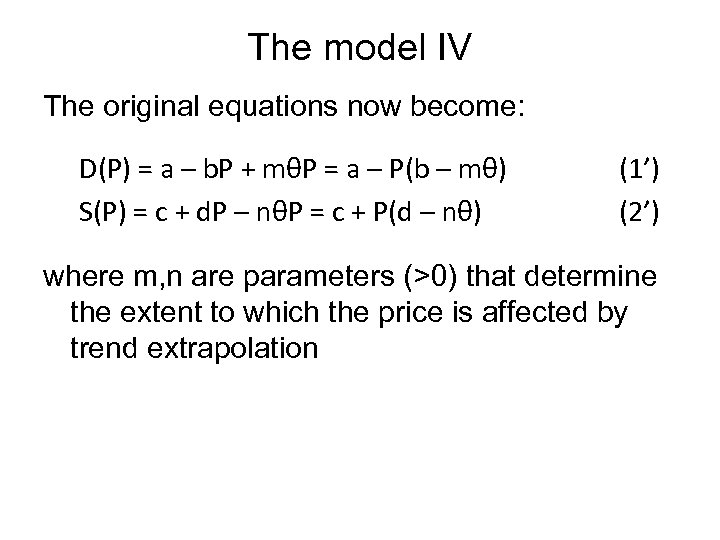 The model IV

The original equations now become:

$D(P) = a - bP + m\theta P = a - P(b - m\theta)$ (1')

$S(P) = c + dP - n\theta P = c + P(d - n\theta)$ (2')

where m,n are parameters (>0) that determine the extent to which the price is affected by trend extrapolation